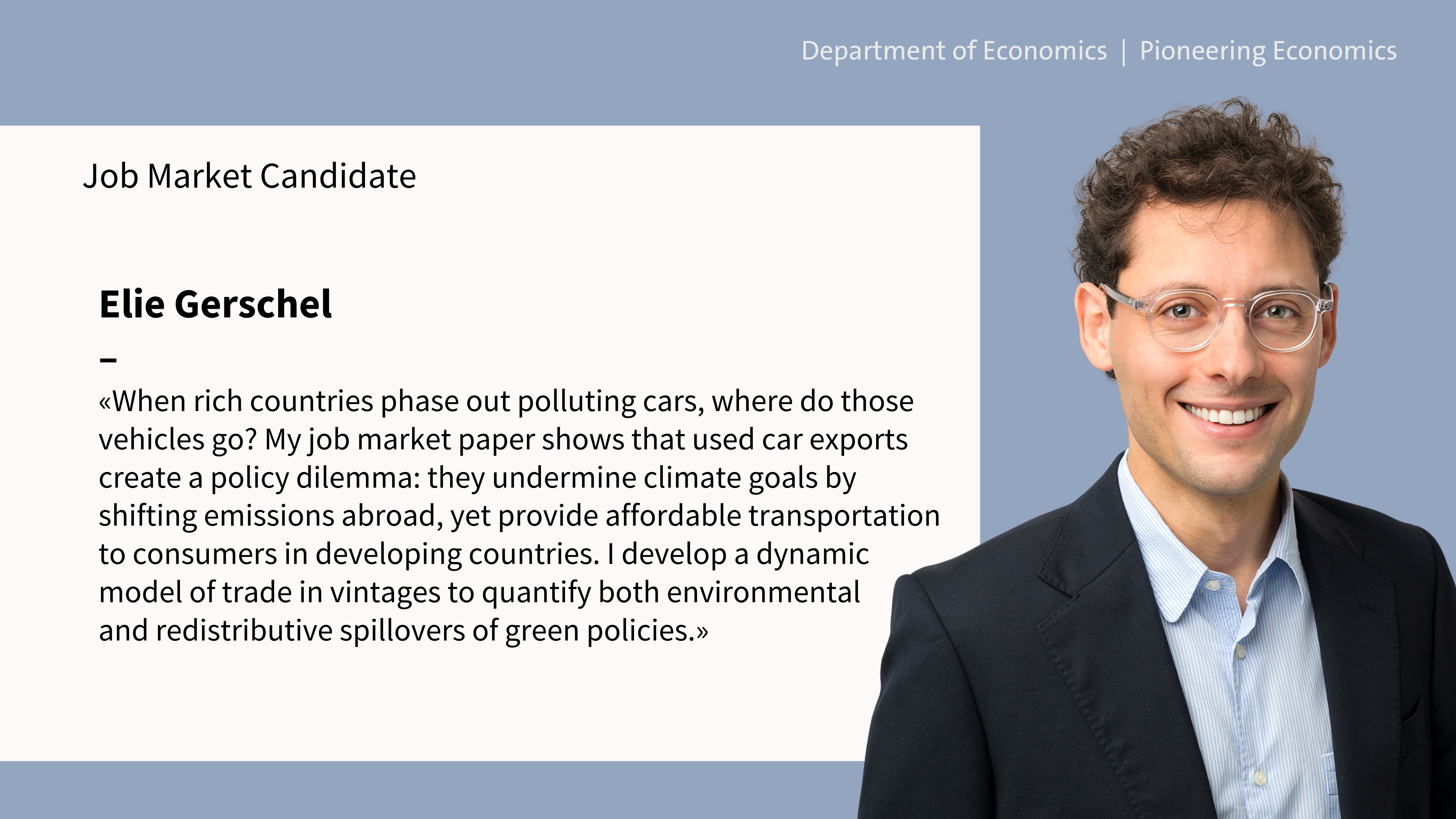 Department of Economics | Pioneering Economics

Job Market Candidate

Elie Gerschel

–

«When rich countries phase out polluting cars, where do those vehicles go? My job market paper shows that used car exports create a policy dilemma: they undermine climate goals by shifting emissions abroad, yet provide affordable transportation to consumers in developing countries. I develop a dynamic model of trade in vintages to quantify both environmental and redistributive spillovers of green policies.»